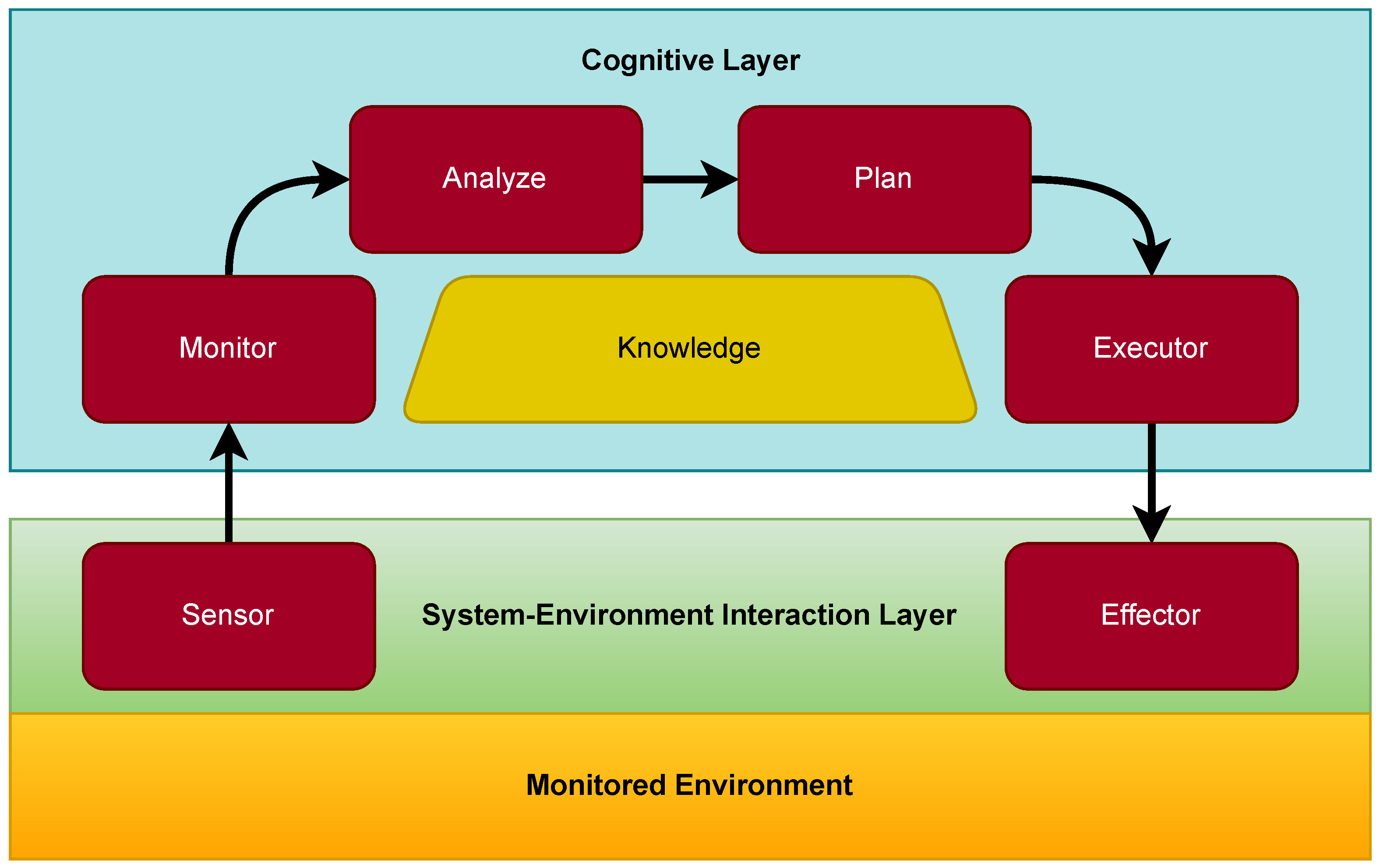 Cognitive Layer

Analyze

Plan

Monitor

Knowledge

Executor

Sensor

System-Environment Interaction Layer

Effector

Monitored Environment